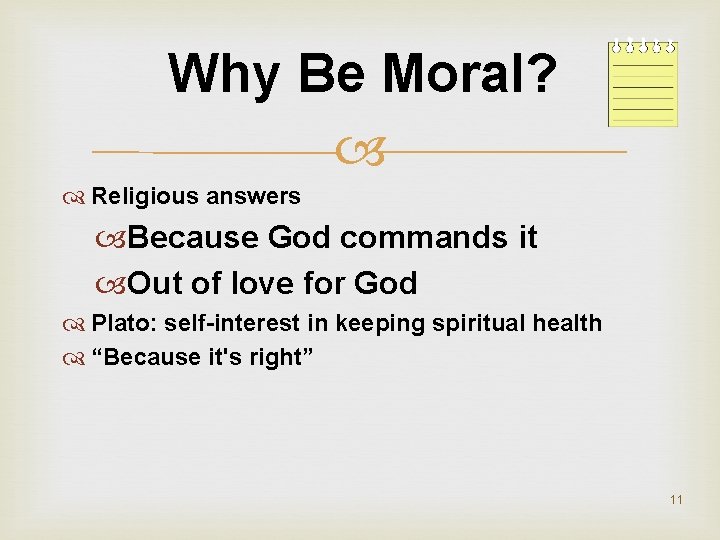 Why Be Moral?

Religious answers

Because God commands it

Out of love for God

Plato: self-interest in keeping spiritual health

“Because it's right”

11